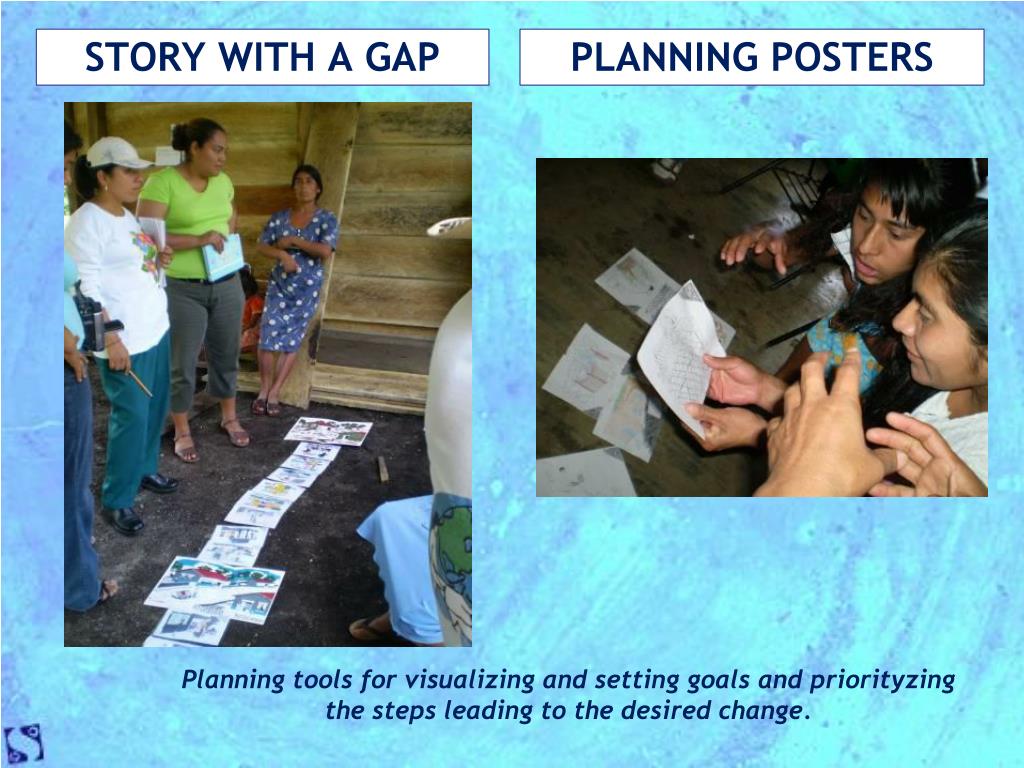 STORY WITH A GAP

PLANNING POSTERS

Planning tools for visualizing and setting goals and priorityzing the steps leading to the desired change.